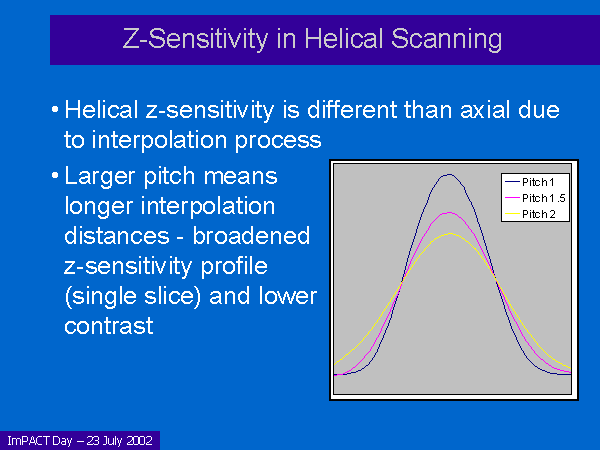 Z-Sensitivity in Helical Scanning

• Helical z-sensitivity is different than axial due to interpolation process

• Larger pitch means longer interpolation distances - broadened z-sensitivity profile (single slice) and lower contrast

Pitch 1
Pitch 1.5
Pitch 2

ImPACT Day – 23 July 2002